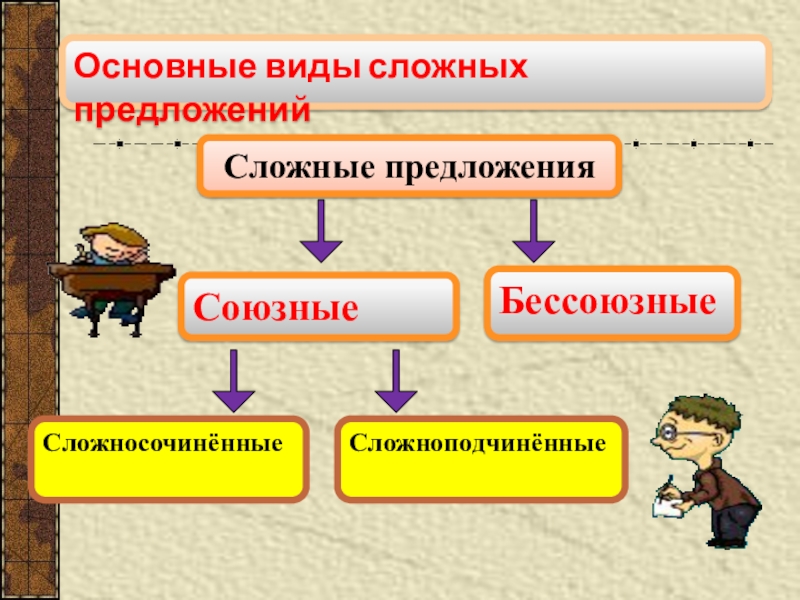 Основные виды сложных предложений

Сложные предложения

Союзные

Бессоюзные

Сложносочинённые

Сложноподчинённые